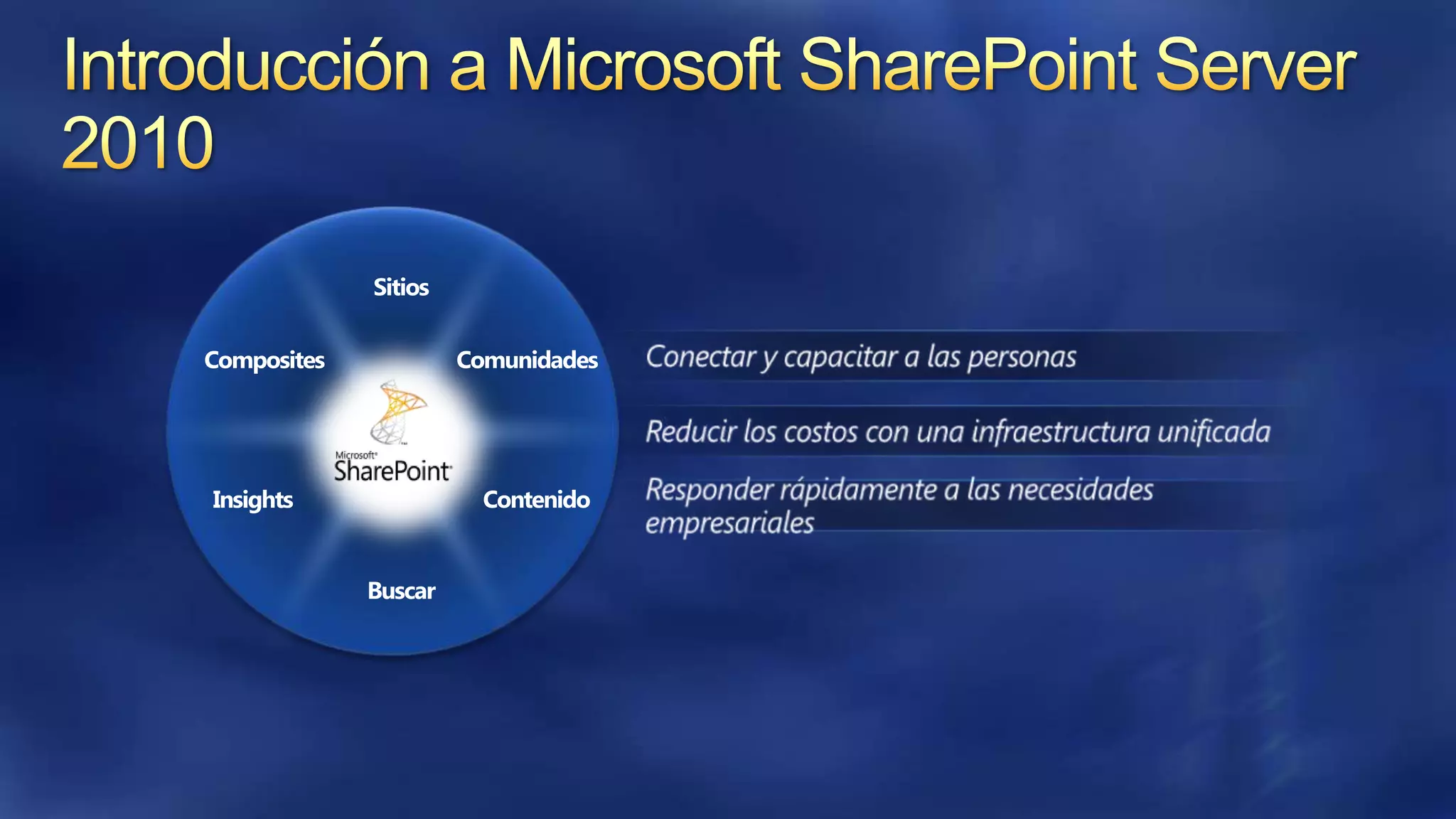 Introducción a Microsoft SharePoint Server 2010

Sitios

Composites

Comunidades

Microsoft SharePoint

Insights

Contenido

Buscar

Conectar y capacitar a las personas

Reducir los costos con una infraestructura unificada

Responder rápidamente a las necesidades empresariales